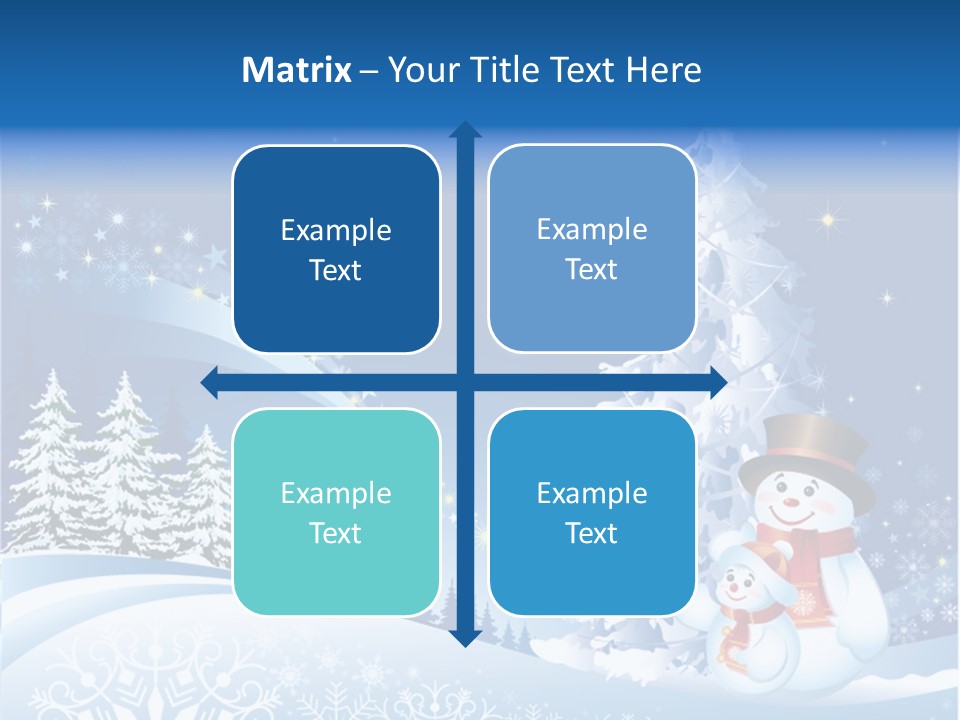 Matrix – Your Title Text Here

Example Text

Example Text

Example Text

Example Text